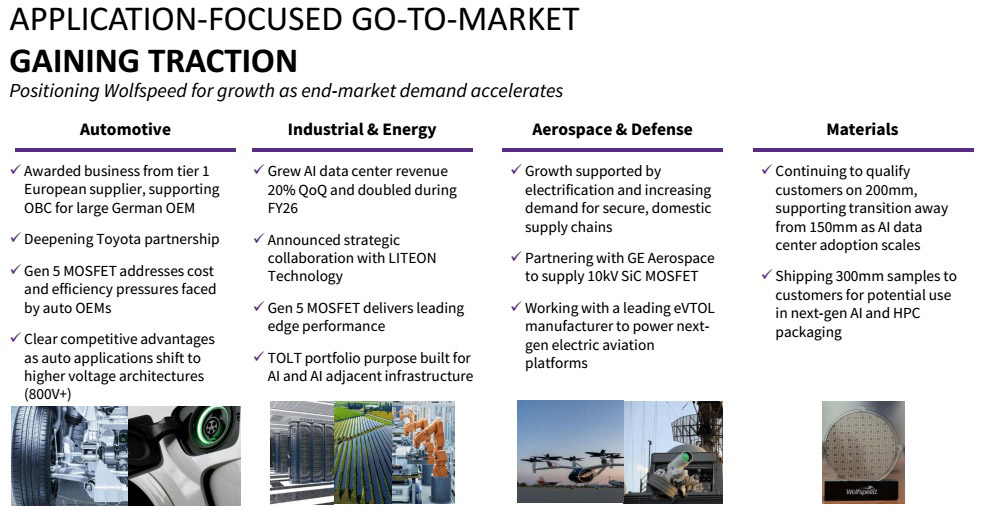 APPLICATION-FOCUSED GO-TO-MARKET
GAINING TRACTION
Positioning Wolfspeed for growth as end-market demand accelerates

Automotive

✓ Awarded business from tier 1 European supplier, supporting OBC for large German OEM

✓ Deepening Toyota partnership

✓ Gen 5 MOSFET addresses cost and efficiency pressures faced by auto OEMs

✓ Clear competitive advantages as auto applications shift to higher voltage architectures (800V+)

Industrial & Energy

✓ Grew AI data center revenue 20% QoQ and doubled during FY26

✓ Announced strategic collaboration with LITEON Technology

✓ Gen 5 MOSFET delivers leading edge performance

✓ TOLT portfolio purpose built for AI and AI adjacent infrastructure

Aerospace & Defense

✓ Growth supported by electrification and increasing demand for secure, domestic supply chains

✓ Partnering with GE Aerospace to supply 10kV SiC MOSFET

✓ Working with a leading eVTOL manufacturer to power next-gen electric aviation platforms

Materials

✓ Continuing to qualify customers on 200mm, supporting transition away from 150mm as AI data center adoption scales

✓ Shipping 300mm samples to customers for potential use in next-gen AI and HPC packaging

Wolfspeed